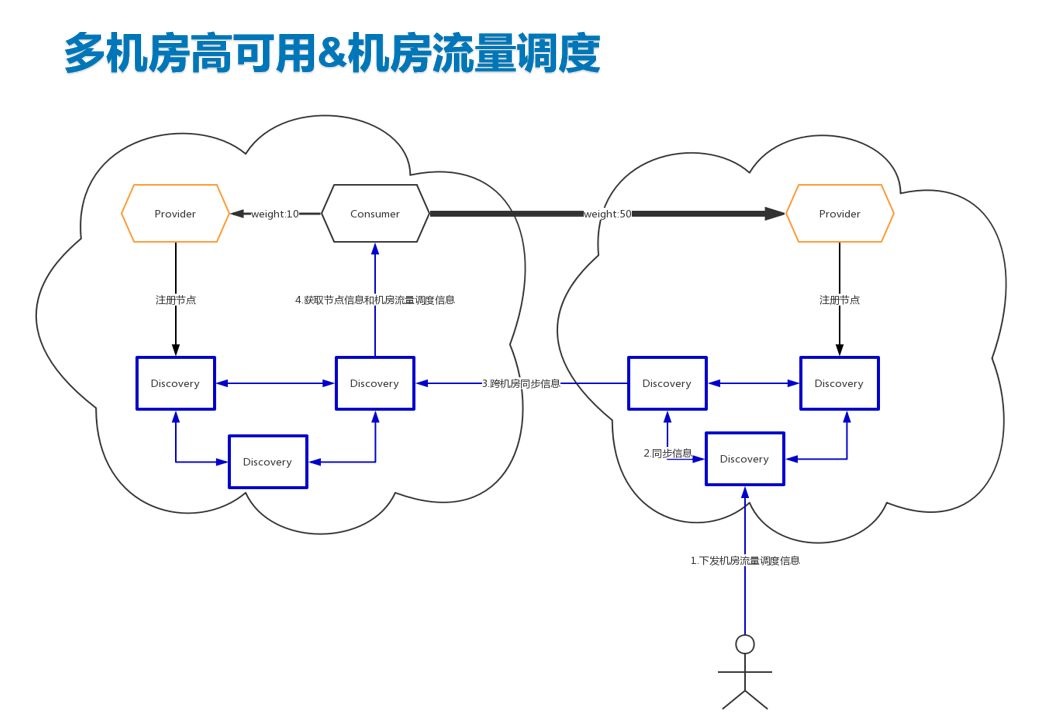 多机房高可用&机房流量调度

Provider

weight:10

Consumer

weight:50

Provider

注册节点

4.获取节点信息和机房流量调度信息

注册节点

Discovery

Discovery

3.跨机房同步信息

Discovery

Discovery

Discovery

2.同步信息

Discovery

1.下发机房流量调度信息